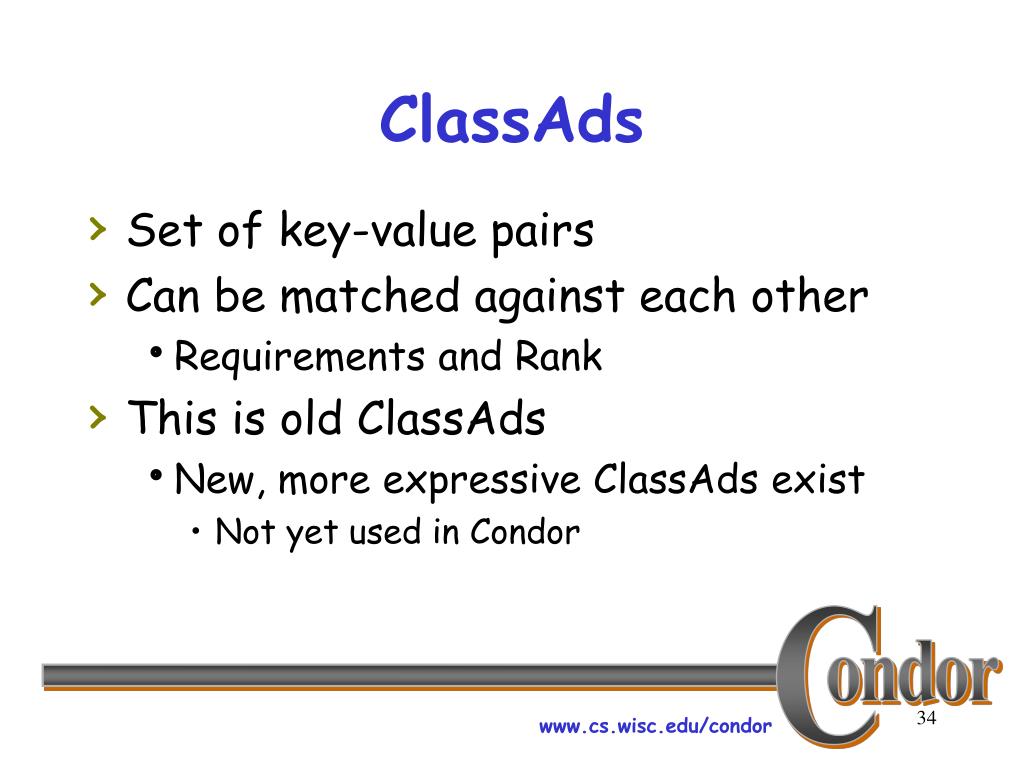 ClassAds

› Set of key-value pairs
› Can be matched against each other
• Requirements and Rank
› This is old ClassAds
• New, more expressive ClassAds exist
• Not yet used in Condor

Condor

www.cs.wisc.edu/condor

34